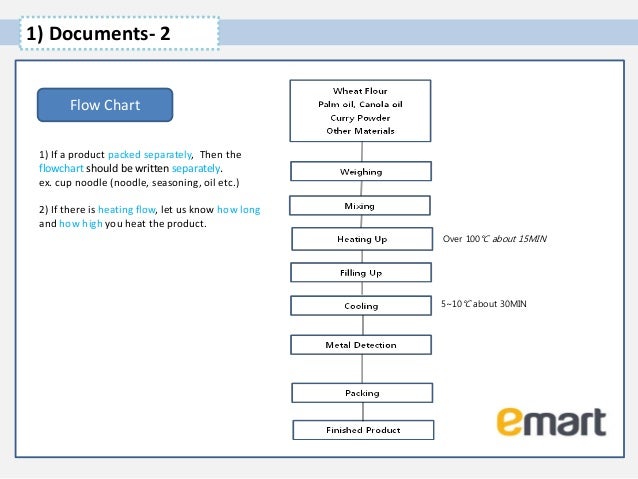 1) Documents- 2

Flow Chart

1) If a product packed separately, Then the flowchart should be written separately.
ex. cup noodle (noodle, seasoning, oil etc.)

2) If there is heating flow, let us know how long and how high you heat the product.

Wheat Flour
Palm oil, Canola oil
Curry Powder
Other Materials

Weighing

Mixing

Heating Up

Over 100℃ about 15MIN

Filling Up

Cooling

5~10℃ about 30MIN

Metal Detection

Packing

Finished Product

emart